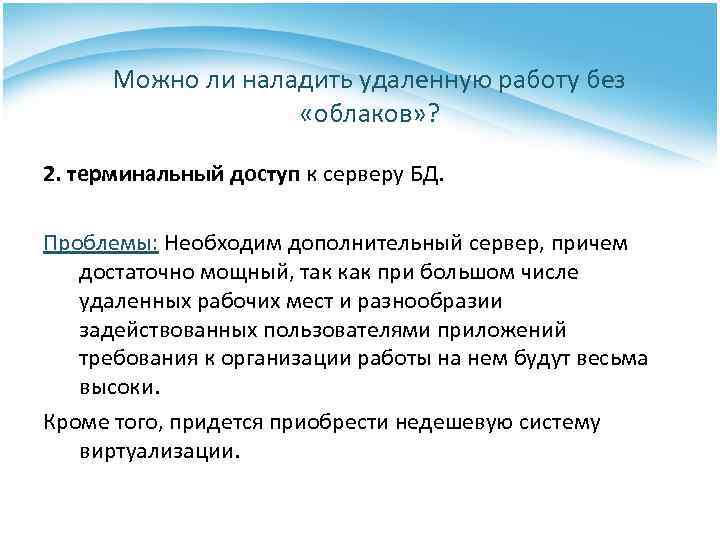 Можно ли наладить удаленную работу без «облаков»?

2. терминальный доступ к серверу БД.

Проблемы: Необходим дополнительный сервер, причем достаточно мощный, так как при большом числе удаленных рабочих мест и разнообразии задействованных пользователями приложений требования к организации работы на нем будут весьма высоки.

Кроме того, придется приобрести недешевую систему виртуализации.